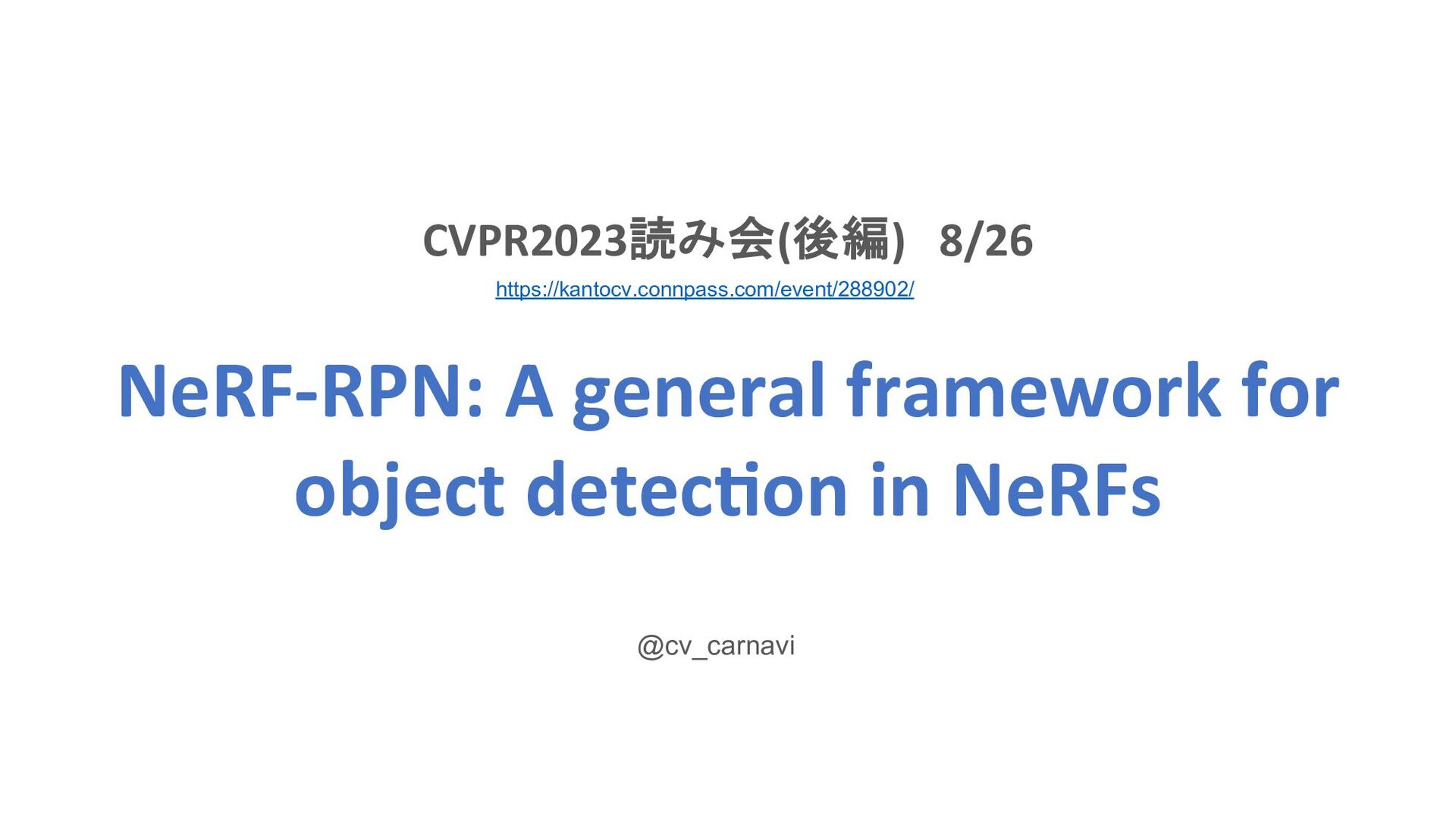 CVPR2023読み会(後編) 8/26
https://kantocv.connpass.com/event/288902/

NeRF-RPN: A general framework for object detection in NeRFs

@cv_carnavi